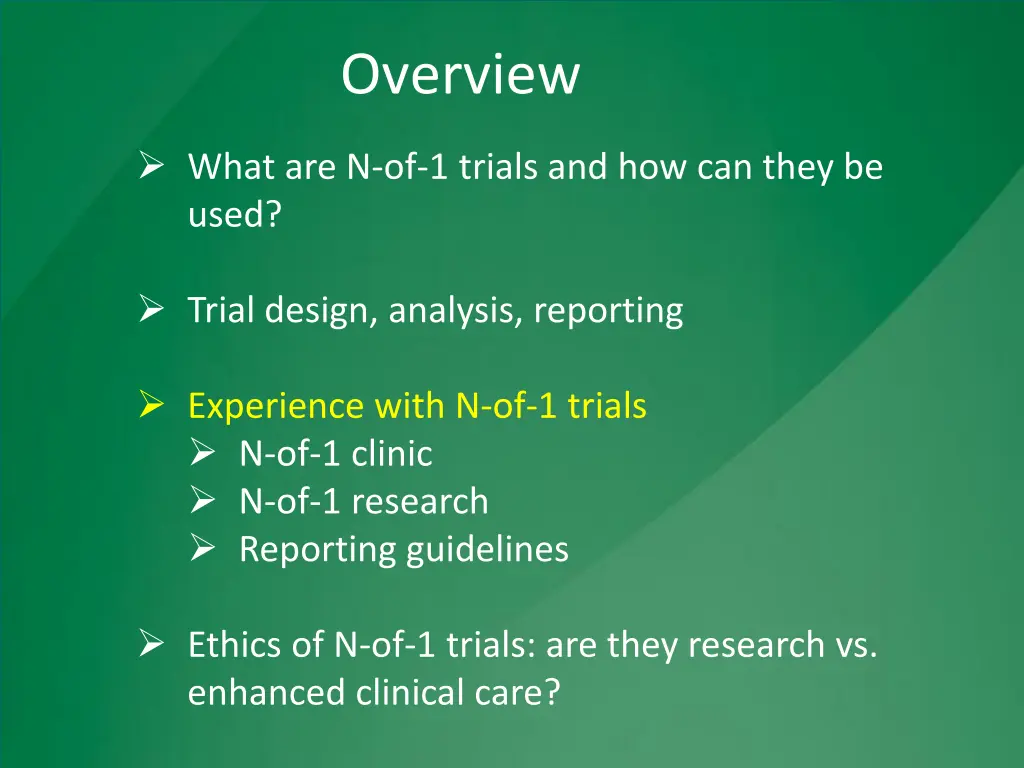 Overview

➢ What are N-of-1 trials and how can they be used?

➢ Trial design, analysis, reporting

➢ Experience with N-of-1 trials
➢ N-of-1 clinic
➢ N-of-1 research
➢ Reporting guidelines

➢ Ethics of N-of-1 trials: are they research vs. enhanced clinical care?